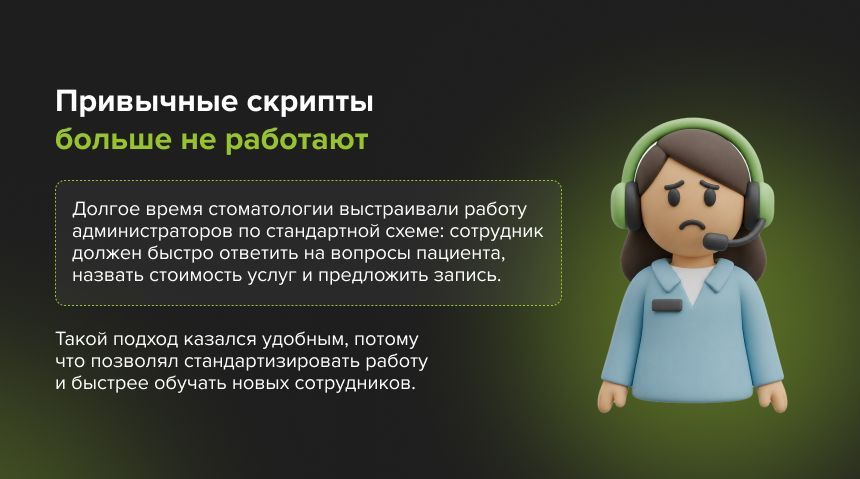 Привычные скрипты
больше не работают

Долгое время стоматологии выстраивали работу администраторов по стандартной схеме: сотрудник должен быстро ответить на вопросы пациента, назвать стоимость услуг и предложить запись.

Такой подход казался удобным, потому что позволял стандартизировать работу и быстрее обучать новых сотрудников.